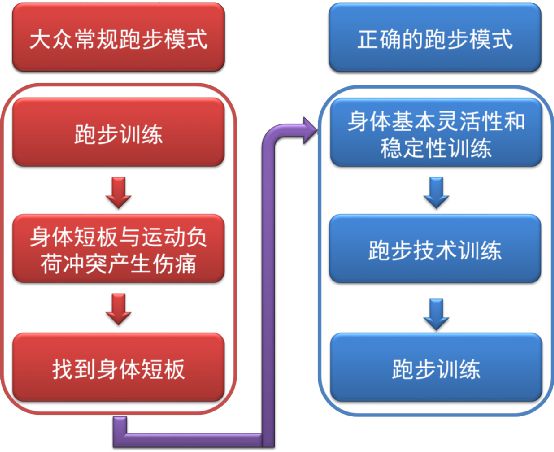 大众常规跑步模式

跑步训练

身体短板与运动负荷冲突产生伤痛

找到身体短板

正确的跑步模式

身体基本灵活性和稳定性训练

跑步技术训练

跑步训练